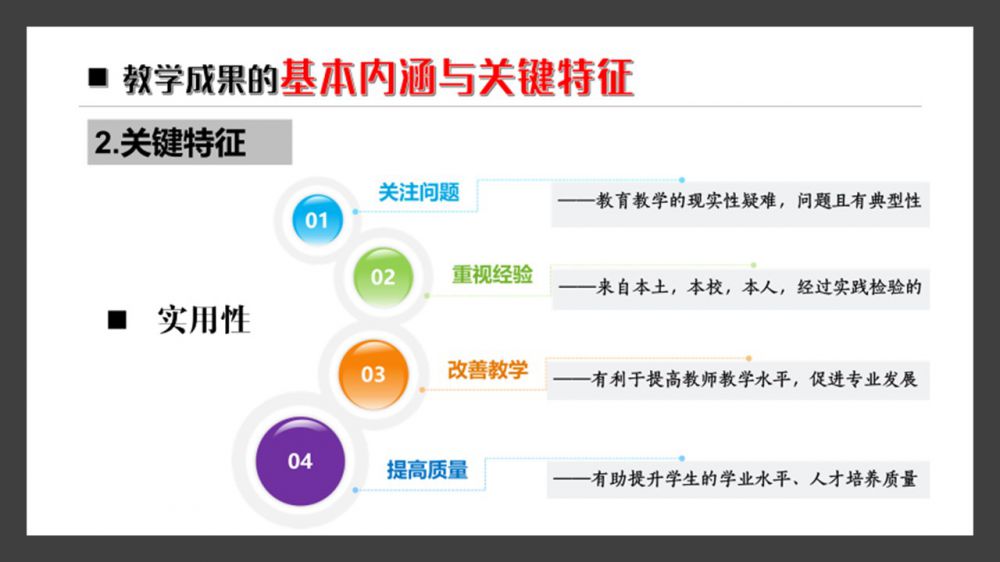 ■ 教学成果的基本内涵与关键特征

2.关键特征

■ 实用性

01 关注问题 ——教育教学的现实性疑难，问题且有典型性

02 重视经验 ——来自本土，本校，本人，经过实践检验的

03 改善教学 ——有利于提高教师教学水平，促进专业发展

04 提高质量 ——有助提升学生的学业水平、人才培养质量